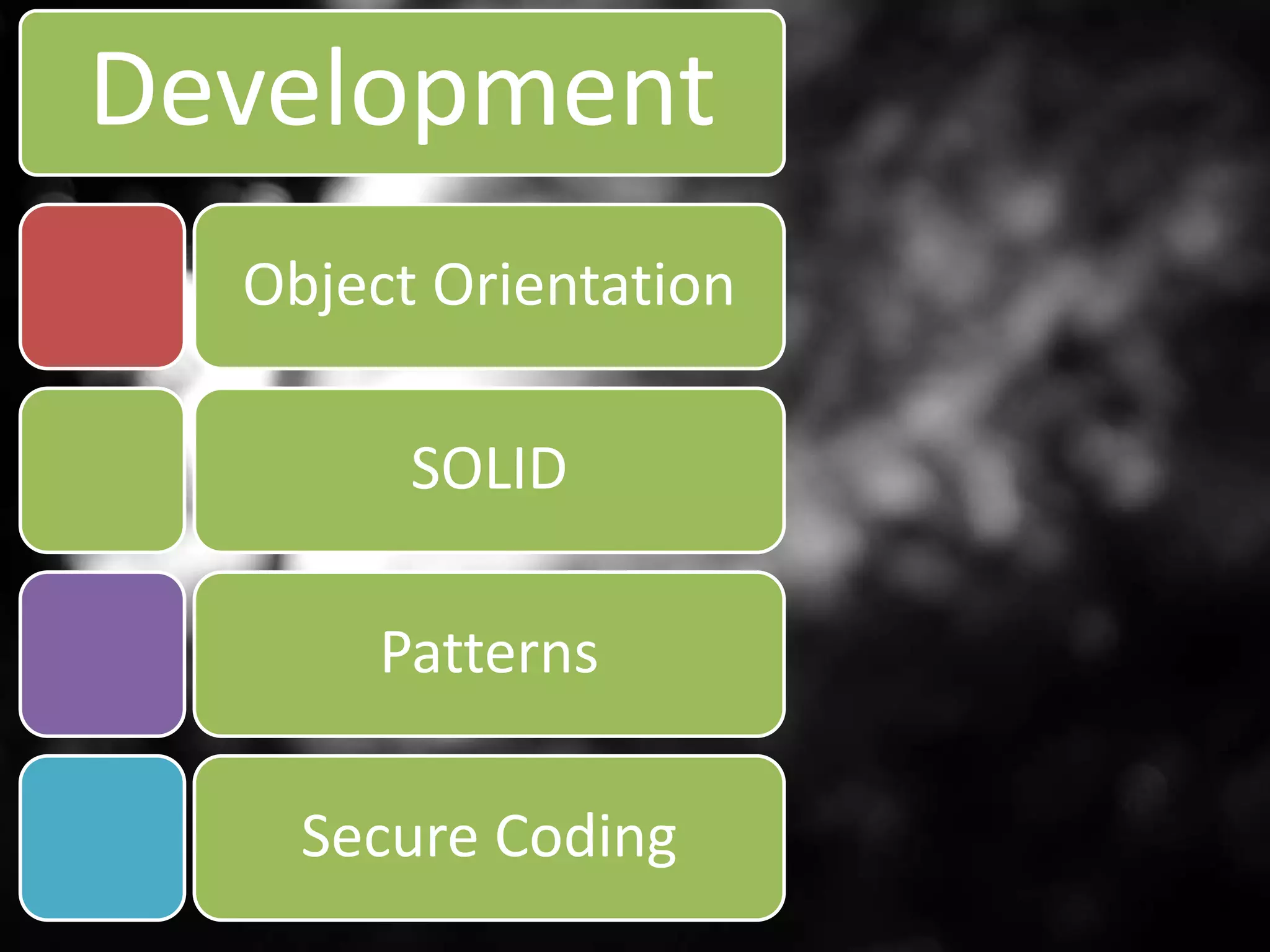 Development

Object Orientation

SOLID

Patterns

Secure Coding